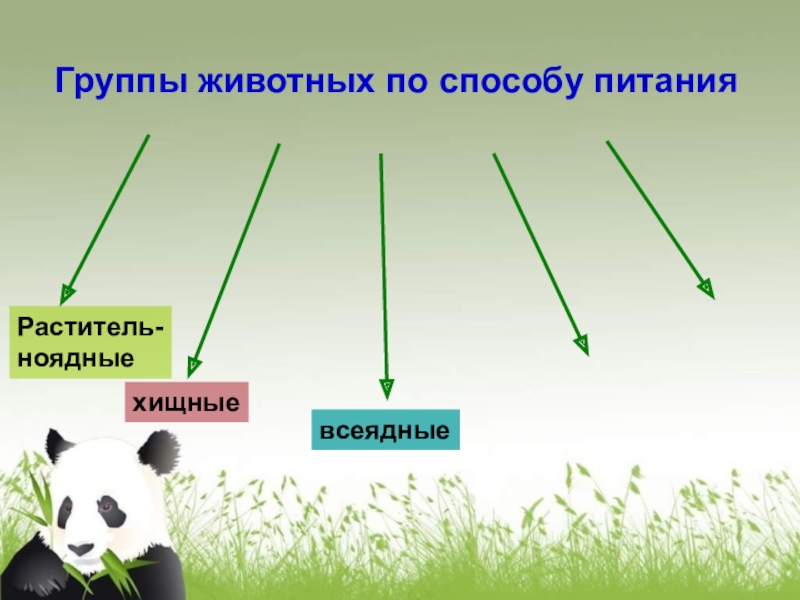 Группы животных по способу питания

Растительноядные

хищные

всеядные